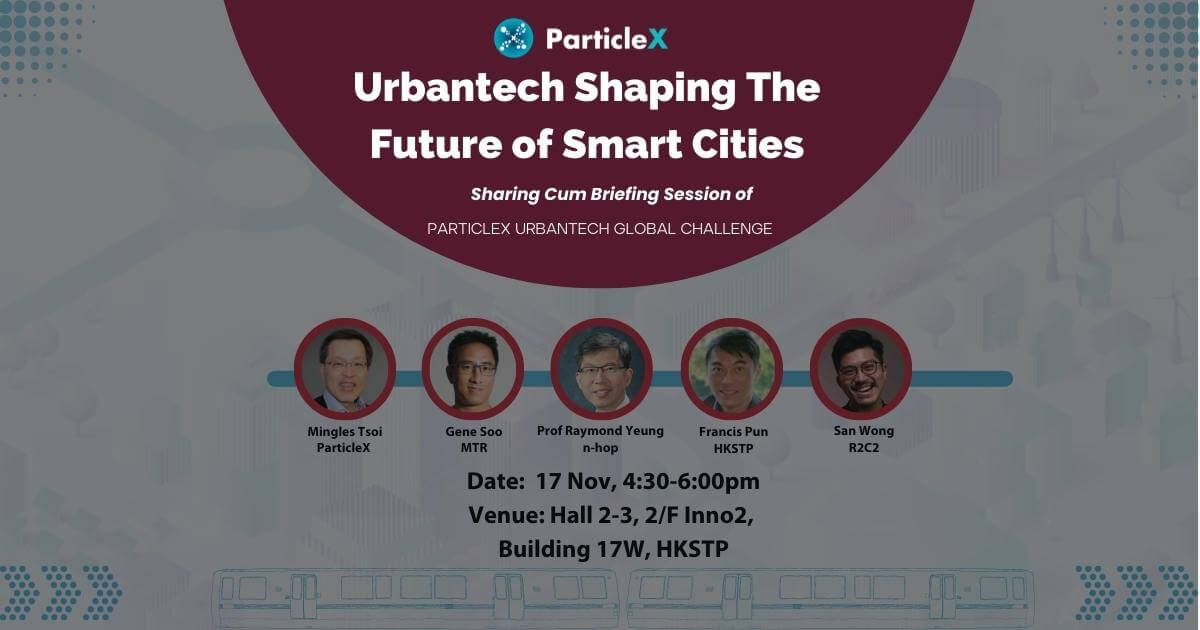 ParticleX

Urbantech Shaping The Future of Smart Cities

Sharing Cum Briefing Session of

PARTICLEX URBANTECH GLOBAL CHALLENGE

Mingles Tsoi
ParticleX

Gene Soo
MTR

Prof Raymond Yeung
n-hop

Francis Pun
HKSTP

San Wong
R2C2

Date: 17 Nov, 4:30-6:00pm
Venue: Hall 2-3, 2/F Inno2, Building 17W, HKSTP